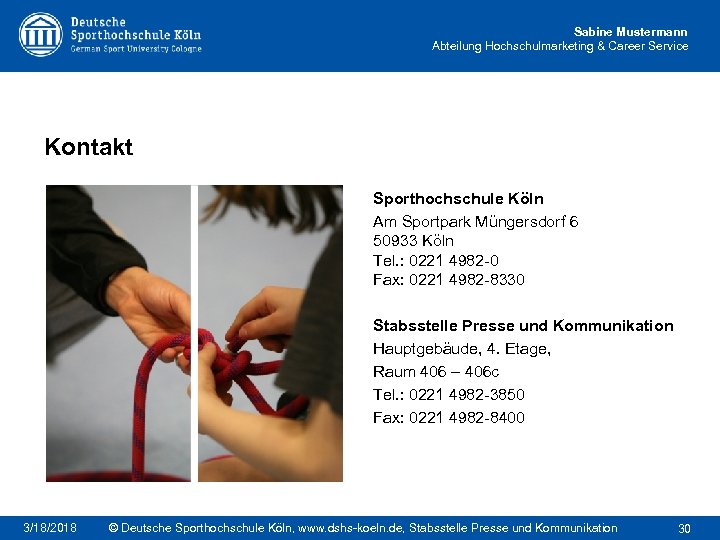 Deutsche Sporthochschule Köln
German Sport University Cologne

Sabine Mustermann
Abteilung Hochschulmarketing & Career Service

Kontakt

Sporthochschule Köln
Am Sportpark Müngersdorf 6
50933 Köln
Tel.: 0221 4982-0
Fax: 0221 4982-8330

Stabsstelle Presse und Kommunikation
Hauptgebäude, 4. Etage,
Raum 406 – 406c
Tel.: 0221 4982-3850
Fax: 0221 4982-8400

3/18/2018 © Deutsche Sporthochschule Köln, www.dshs-koeln.de, Stabsstelle Presse und Kommunikation 30